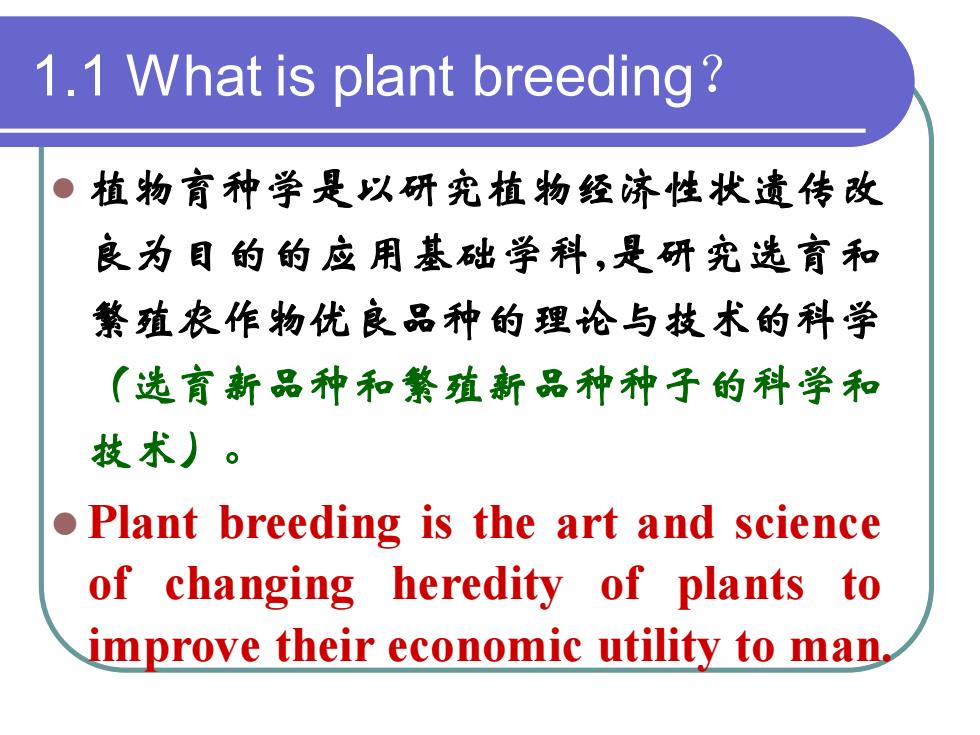 1.1 What is plant breeding？

植物育种学是以研究植物经济性状遗传改良为目的的应用基础学科,是研究选育和繁殖农作物优良品种的理论与技术的科学（选育新品种和繁殖新品种种子的科学和技术）。

Plant breeding is the art and science of changing heredity of plants to improve their economic utility to man.